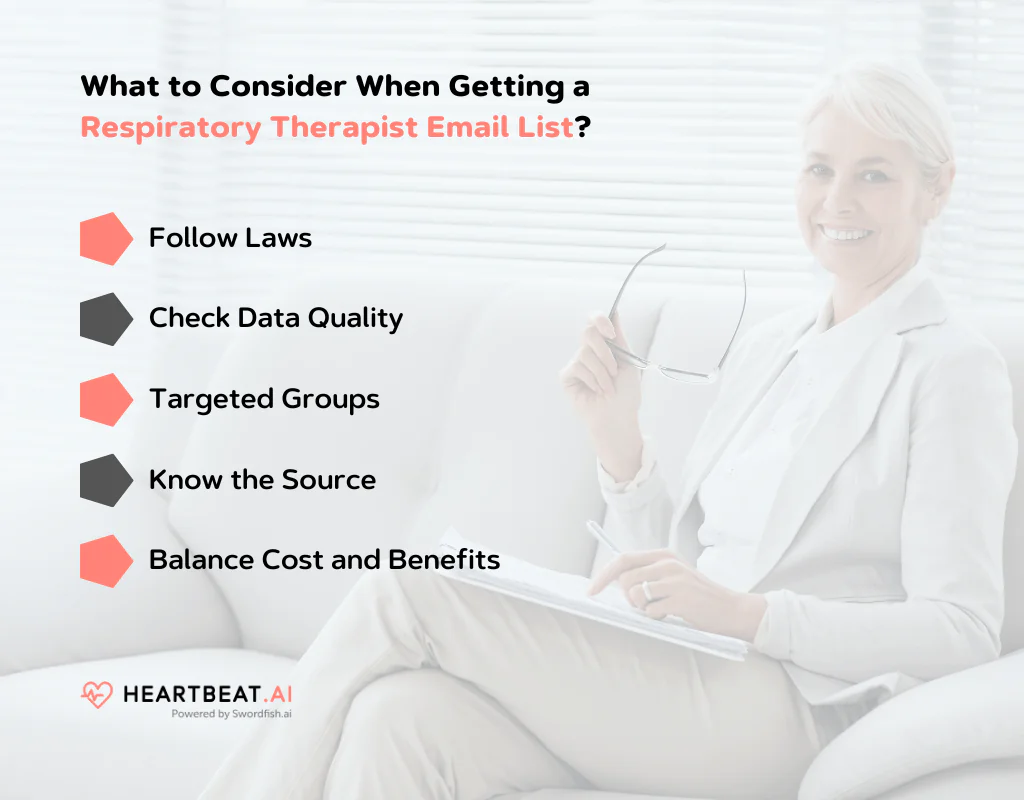 What to Consider When Getting a Respiratory Therapist Email List?

Follow Laws

Check Data Quality

Targeted Groups

Know the Source

Balance Cost and Benefits

HEARTBEAT.AI
Powered by Swordfish.ai